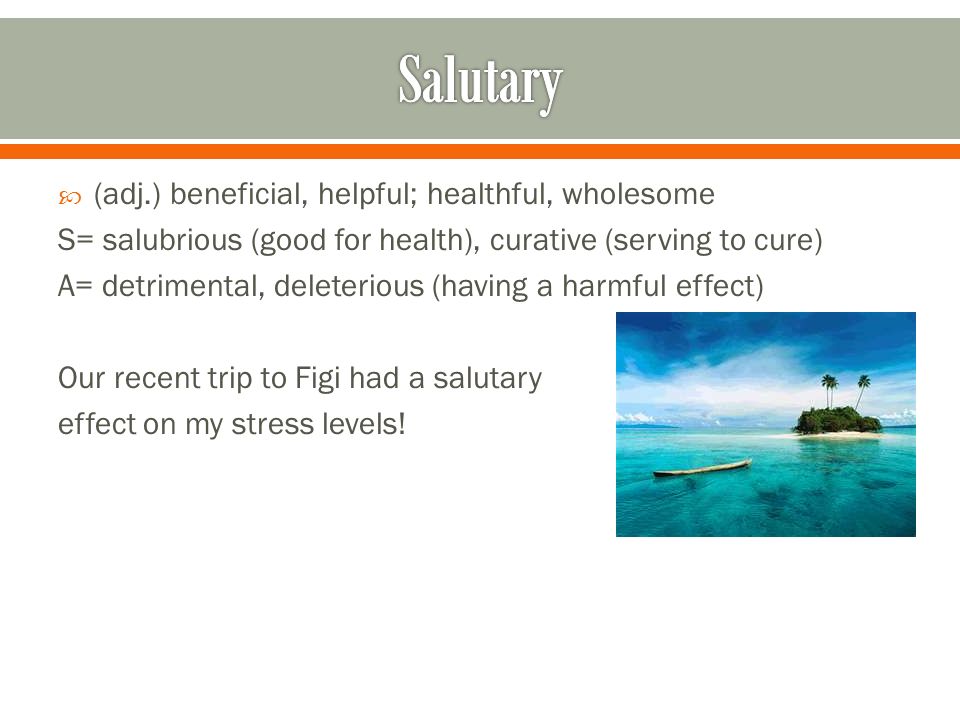 Salutary

(adj.) beneficial, helpful; healthful, wholesome
S= salubrious (good for health), curative (serving to cure)
A= detrimental, deleterious (having a harmful effect)

Our recent trip to Figi had a salutary effect on my stress levels!